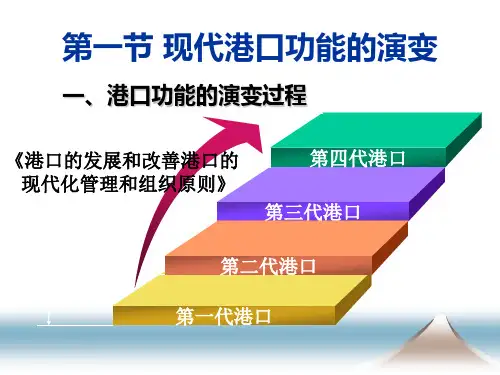 第一节 现代港口功能的演变

一、港口功能的演变过程

《港口的发展和改善港口的现代化管理和组织原则》

第四代港口

第三代港口

第二代港口

第一代港口